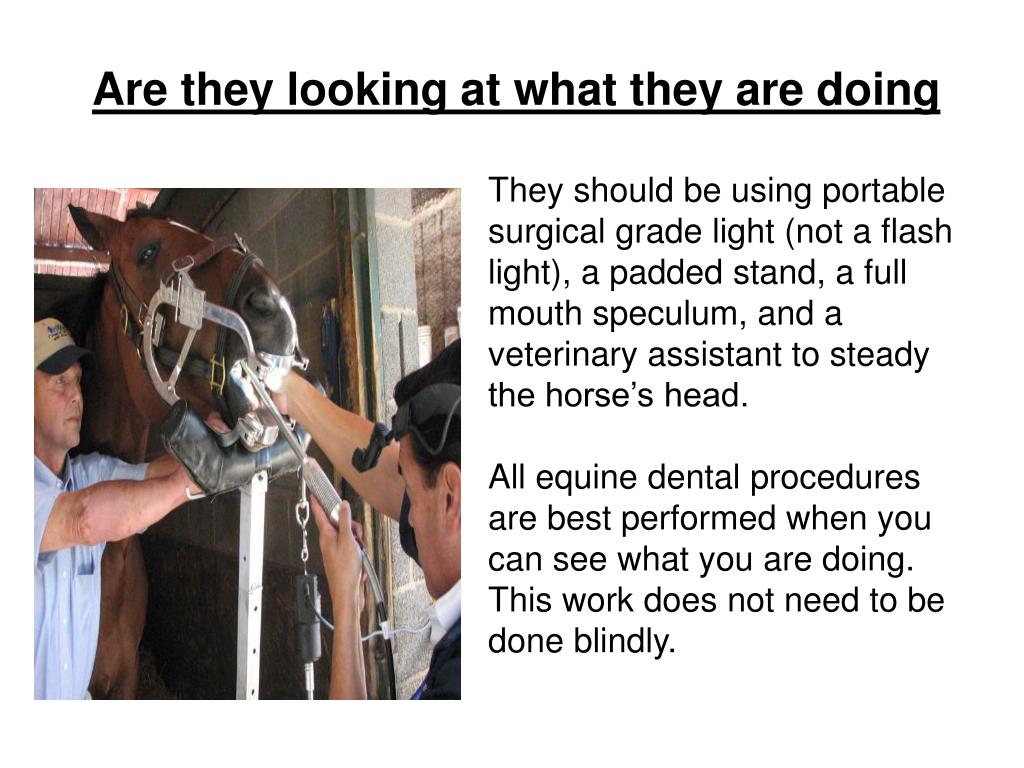 Are they looking at what they are doing

They should be using portable surgical grade light (not a flash light), a padded stand, a full mouth speculum, and a veterinary assistant to steady the horse’s head.

All equine dental procedures are best performed when you can see what you are doing. This work does not need to be done blindly.